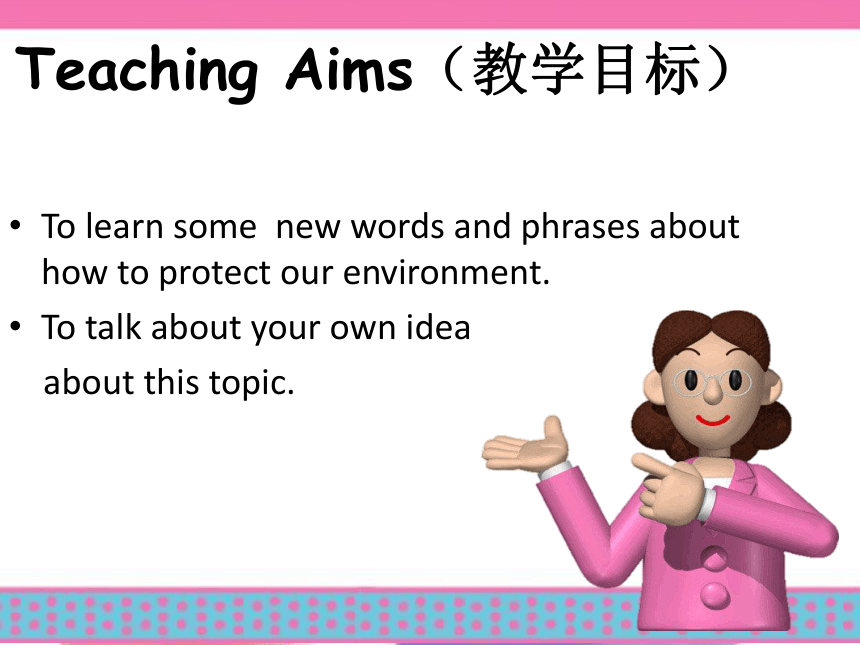 Teaching Aims（教学目标）

• To learn some new words and phrases about how to protect our environment.

• To talk about your own idea about this topic.